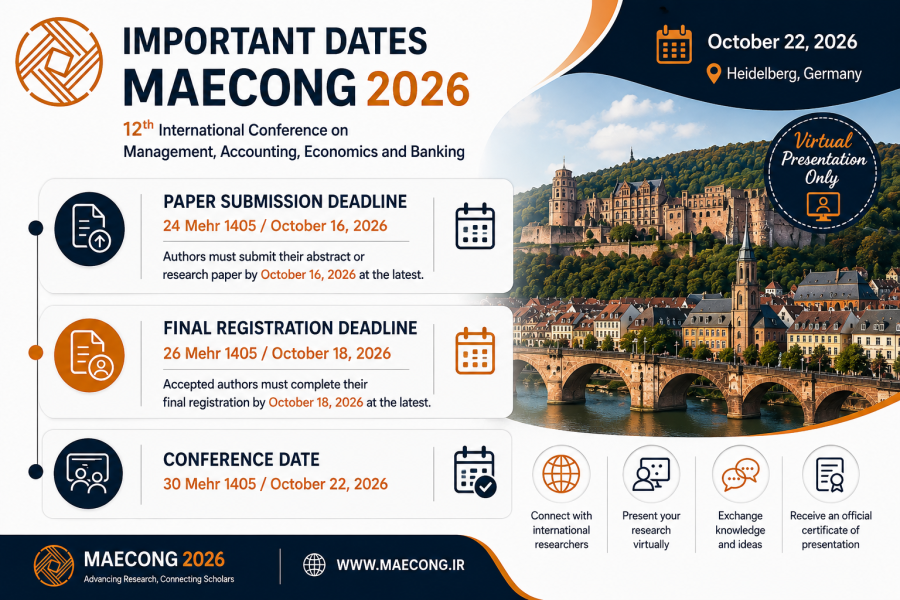 IMPORTANT DATES
MAECONG 2026

12th International Conference on Management, Accounting, Economics and Banking

October 22, 2026
Heidelberg, Germany

Virtual Presentation Only

PAPER SUBMISSION DEADLINE
24 Mehr 1405 / October 16, 2026
Authors must submit their abstract or research paper by October 16, 2026 at the latest.

FINAL REGISTRATION DEADLINE
26 Mehr 1405 / October 18, 2026
Accepted authors must complete their final registration by October 18, 2026 at the latest.

CONFERENCE DATE
30 Mehr 1405 / October 22, 2026

Connect with international researchers

Present your research virtually

Exchange knowledge and ideas

Receive an official certificate of presentation

MAECONG 2026
Advancing Research, Connecting Scholars

WWW.MAECONG.IR